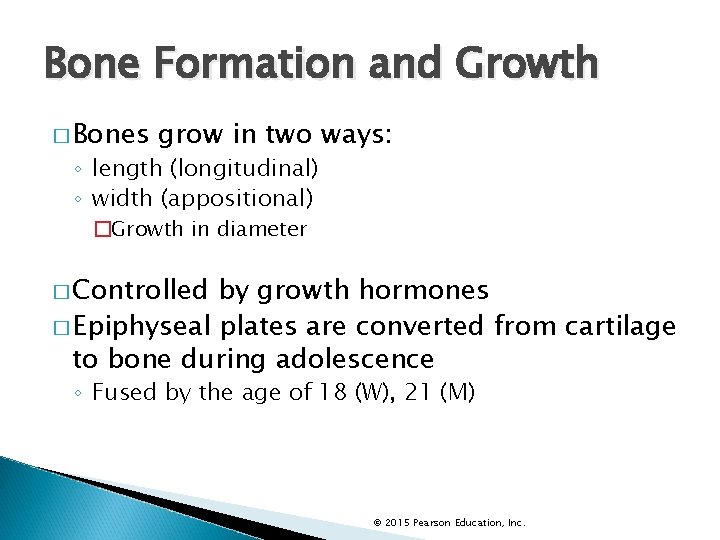 Bone Formation and Growth

□ Bones grow in two ways:
◦ length (longitudinal)
◦ width (appositional)
□ Growth in diameter

□ Controlled by growth hormones
□ Epiphyseal plates are converted from cartilage to bone during adolescence
◦ Fused by the age of 18 (W), 21 (M)

© 2015 Pearson Education, Inc.